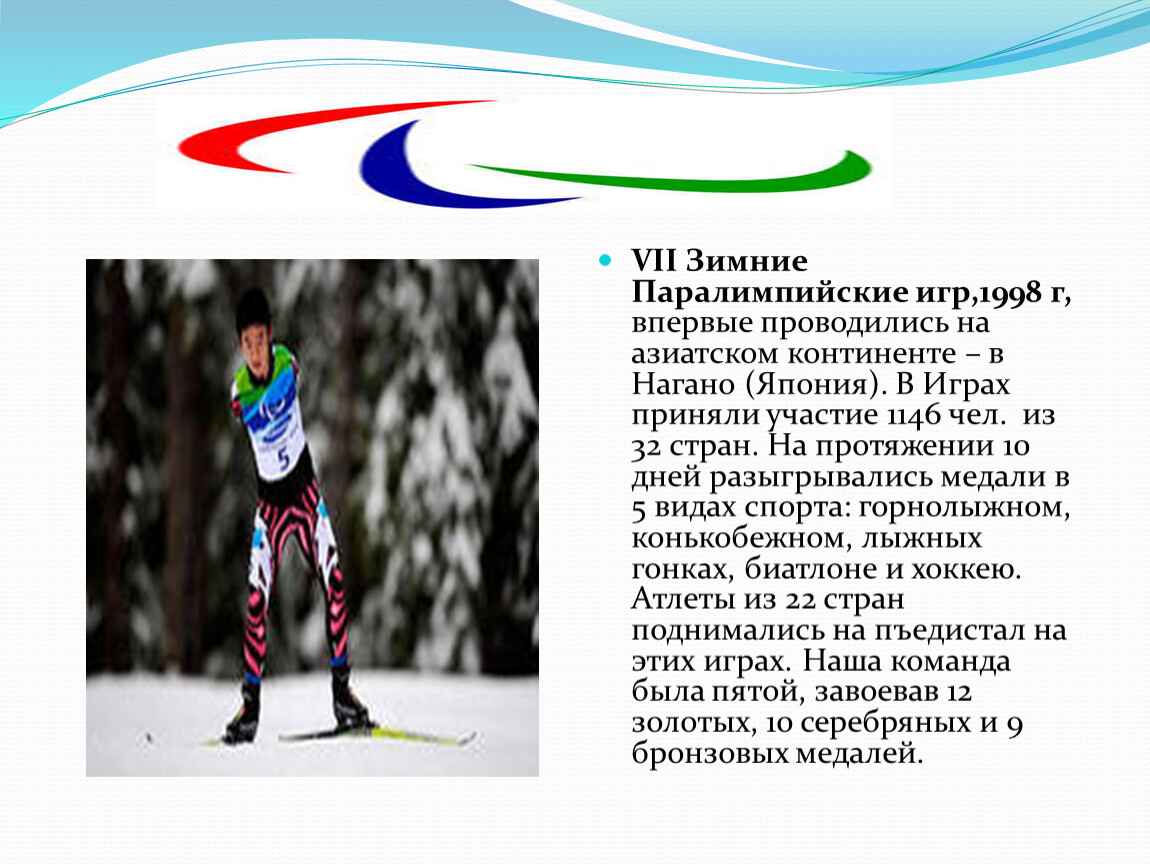 VII Зимние Паралимпийские игр,1998 г, впервые проводились на азиатском континенте – в Нагано (Япония). В Играх приняли участие 1146 чел. из 32 стран. На протяжении 10 дней разыгрывались медали в 5 видах спорта: горнолыжном, конькобежном, лыжных гонках, биатлоне и хоккею. Атлеты из 22 стран поднимались на пъедистал на этих играх. Наша команда была пятой, завоевав 12 золотых, 10 серебряных и 9 бронзовых медалей.

5